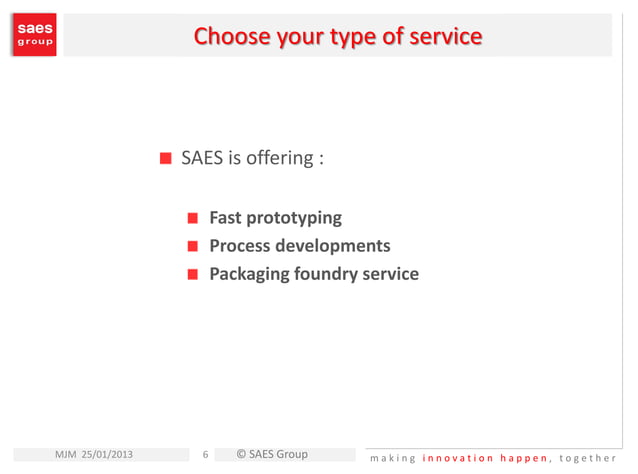 saes group

Choose your type of service

SAES is offering :

Fast prototyping
Process developments
Packaging foundry service

MJM 25/01/2013 6 © SAES Group

making innovation happen, together